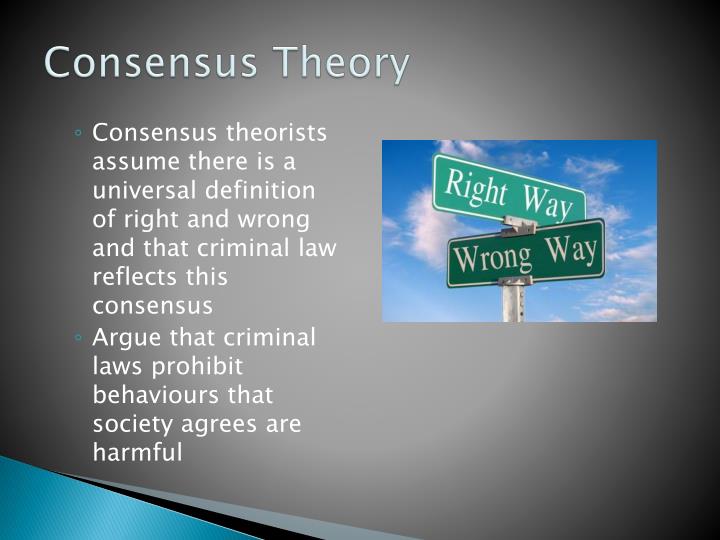 Consensus Theory

◦ Consensus theorists assume there is a universal definition of right and wrong and that criminal law reflects this consensus
◦ Argue that criminal laws prohibit behaviours that society agrees are harmful

Right Way
Wrong Way